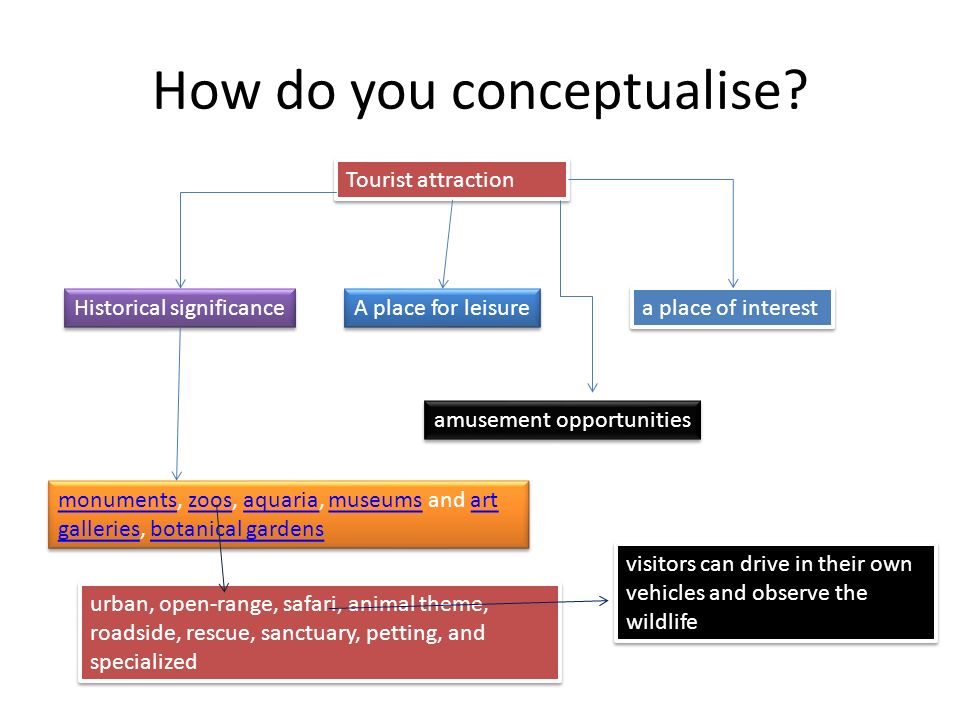 How do you conceptualise?

Tourist attraction

Historical significance

A place for leisure

a place of interest

amusement opportunities

monuments, zoos, aquaria, museums and art galleries, botanical gardens

urban, open-range, safari, animal theme, roadside, rescue, sanctuary, petting, and specialized

visitors can drive in their own vehicles and observe the wildlife